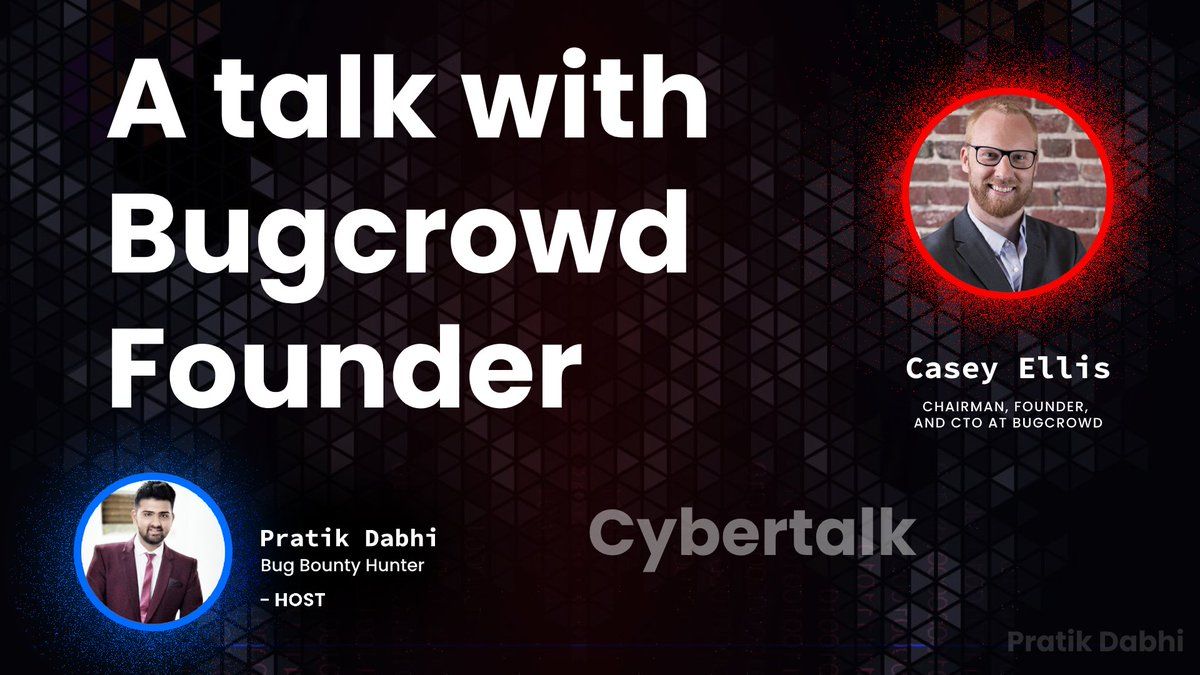 A talk with Bugcrowd Founder

Casey Ellis
CHAIRMAN, FOUNDER, AND CTO AT BUGCROWD

Pratik Dabhi
Bug Bounty Hunter
- HOST

Cybertalk

Pratik Dabhi